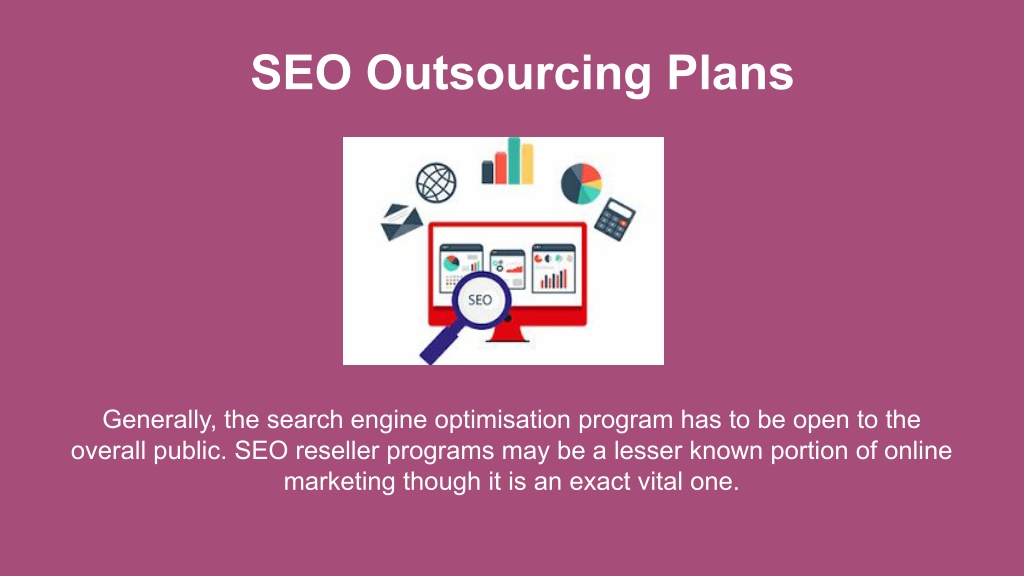 SEO Outsourcing Plans

SEO

Generally, the search engine optimisation program has to be open to the overall public. SEO reseller programs may be a lesser known portion of online marketing though it is an exact vital one.